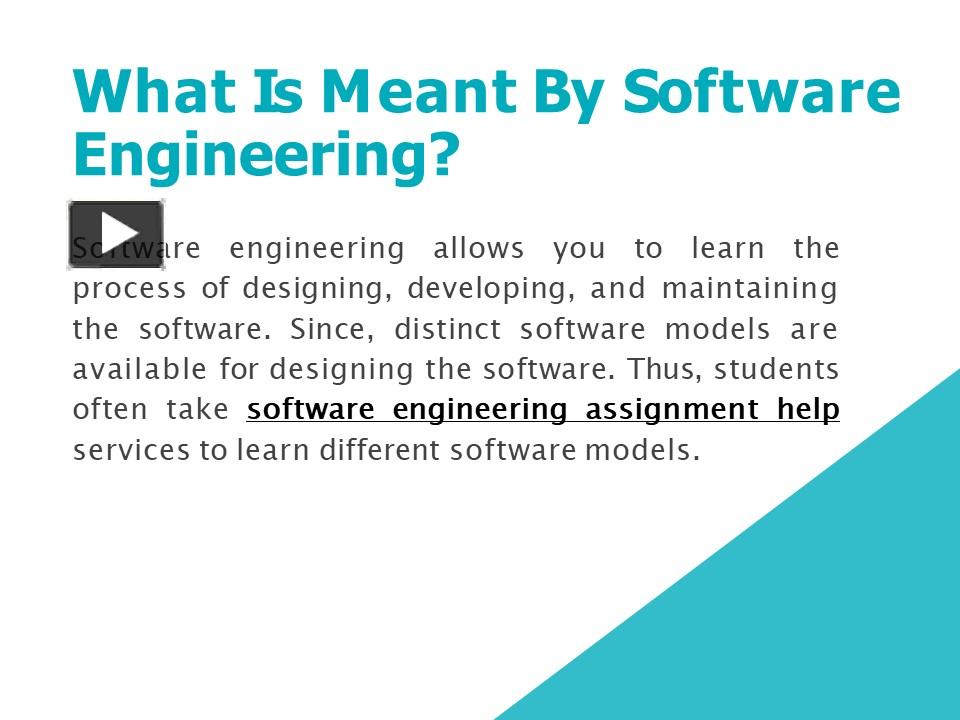 What Is Meant By Software Engineering?

Software engineering allows you to learn the process of designing, developing, and maintaining the software. Since, distinct software models are available for designing the software. Thus, students often take software engineering assignment help services to learn different software models.